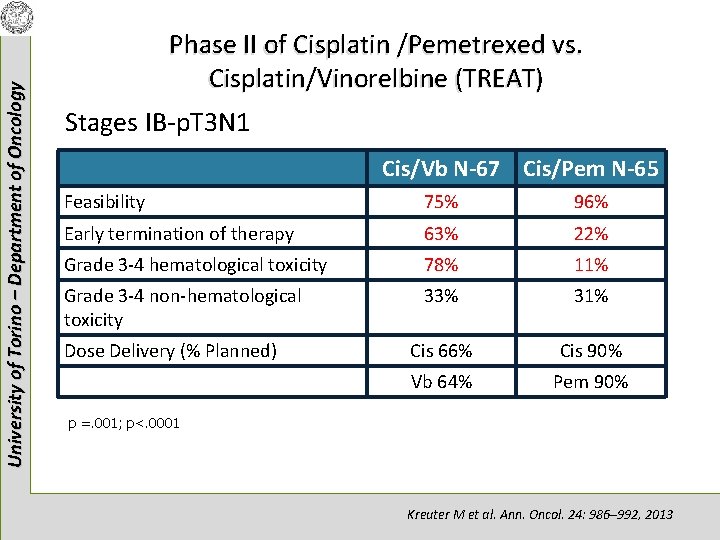 University of Torino – Department of Oncology

Phase II of Cisplatin /Pemetrexed vs. Cisplatin/Vinorelbine (TREAT)

Stages IB-pT3N1

| | Cis/Vb N-67 | Cis/Pem N-65 |
|---|---|---|
| Feasibility | 75% | 96% |
| Early termination of therapy | 63% | 22% |
| Grade 3-4 hematological toxicity | 78% | 11% |
| Grade 3-4 non-hematological toxicity | 33% | 31% |
| Dose Delivery (% Planned) | Cis 66% | Cis 90% |
| | Vb 64% | Pem 90% |

p =.001; p<.0001

Kreuter M et al. Ann. Oncol. 24: 986–992, 2013